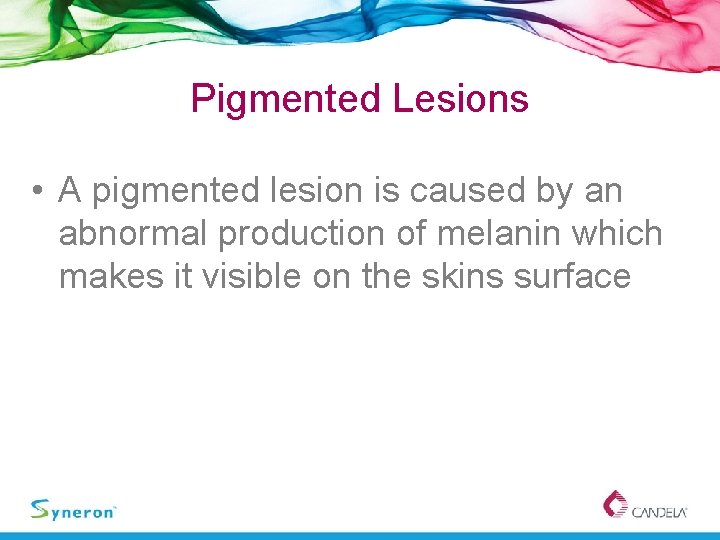 Pigmented Lesions

• A pigmented lesion is caused by an abnormal production of melanin which makes it visible on the skins surface

Syneron

CANDELA